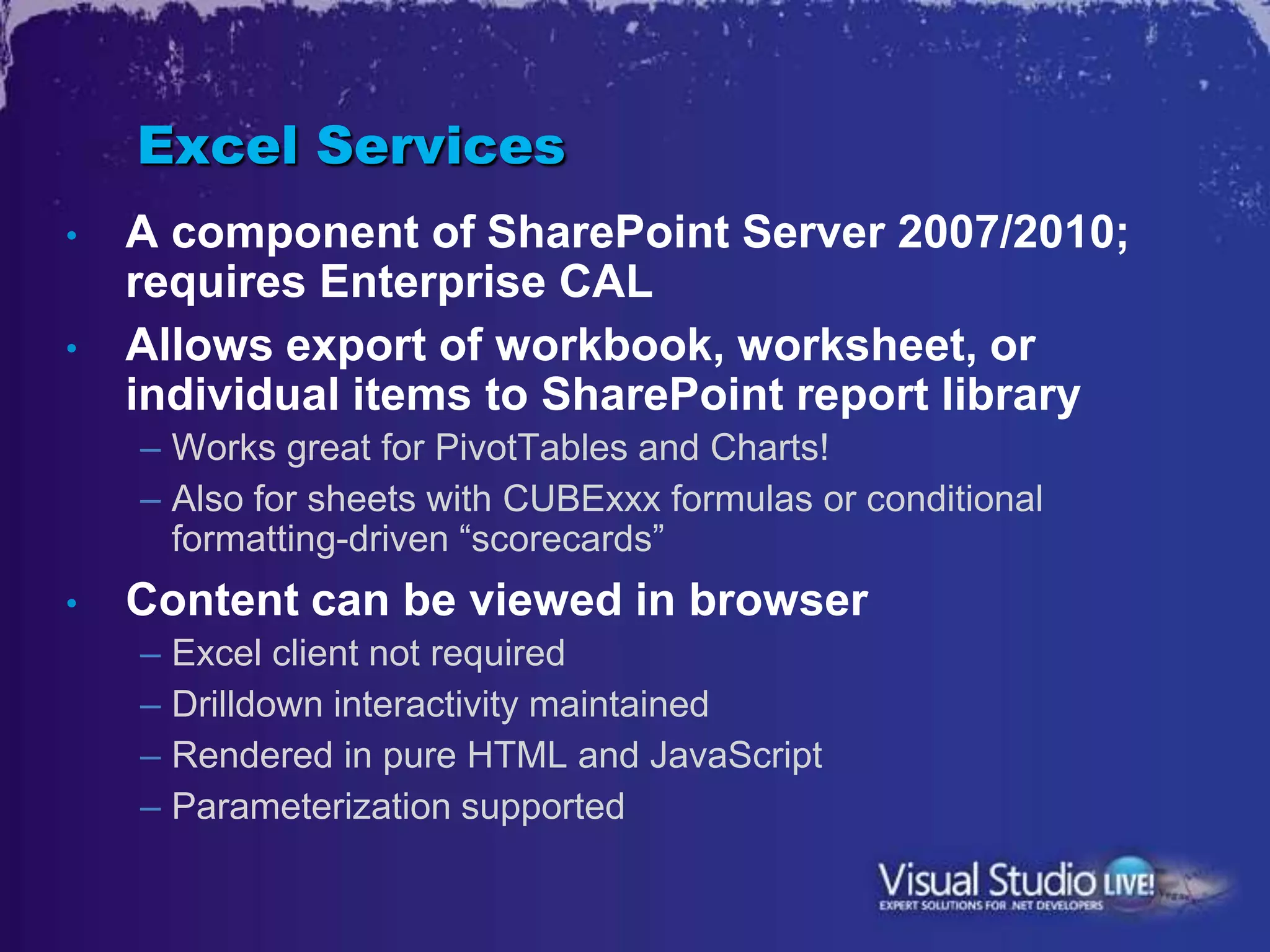 Excel Services

• A component of SharePoint Server 2007/2010; requires Enterprise CAL

• Allows export of workbook, worksheet, or individual items to SharePoint report library

– Works great for PivotTables and Charts!

– Also for sheets with CUBExxx formulas or conditional formatting-driven “scorecards”

• Content can be viewed in browser

– Excel client not required

– Drilldown interactivity maintained

– Rendered in pure HTML and JavaScript

– Parameterization supported

Visual Studio LIVE!
EXPERT SOLUTIONS FOR .NET DEVELOPERS